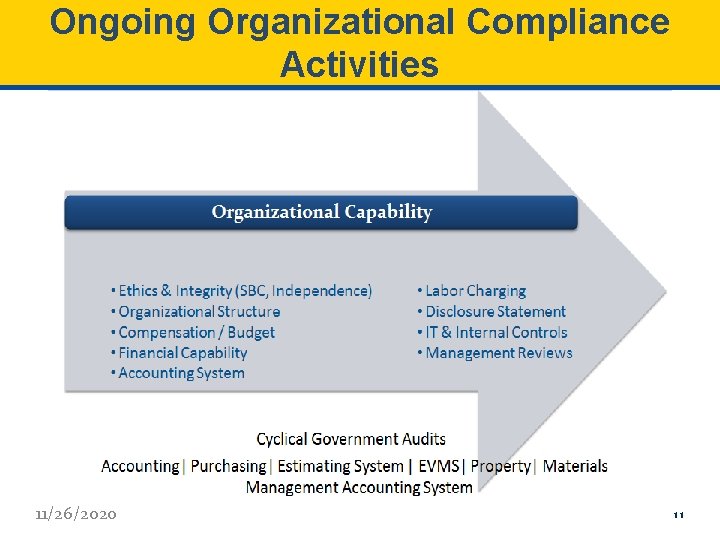 Ongoing Organizational Compliance Activities

Organizational Capability

• Ethics & Integrity (SBC, Independence)
• Organizational Structure
• Compensation / Budget
• Financial Capability
• Accounting System

• Labor Charging
• Disclosure Statement
• IT & Internal Controls
• Management Reviews

Cyclical Government Audits

Accounting | Purchasing | Estimating System | EVMS | Property | Materials Management Accounting System

11/26/2020

11